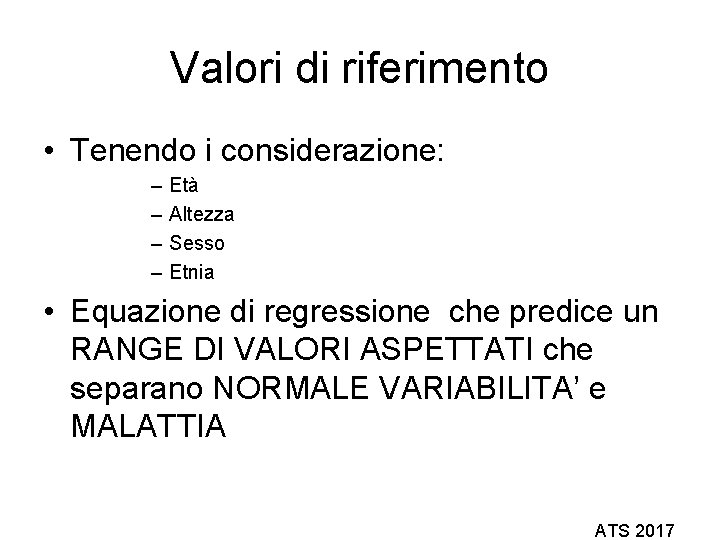 Valori di riferimento

• Tenendo i considerazione:
– Età
– Altezza
– Sesso
– Etnia

• Equazione di regressione che predice un RANGE DI VALORI ASPETTATI che separano NORMALE VARIABILITA' e MALATTIA

ATS 2017